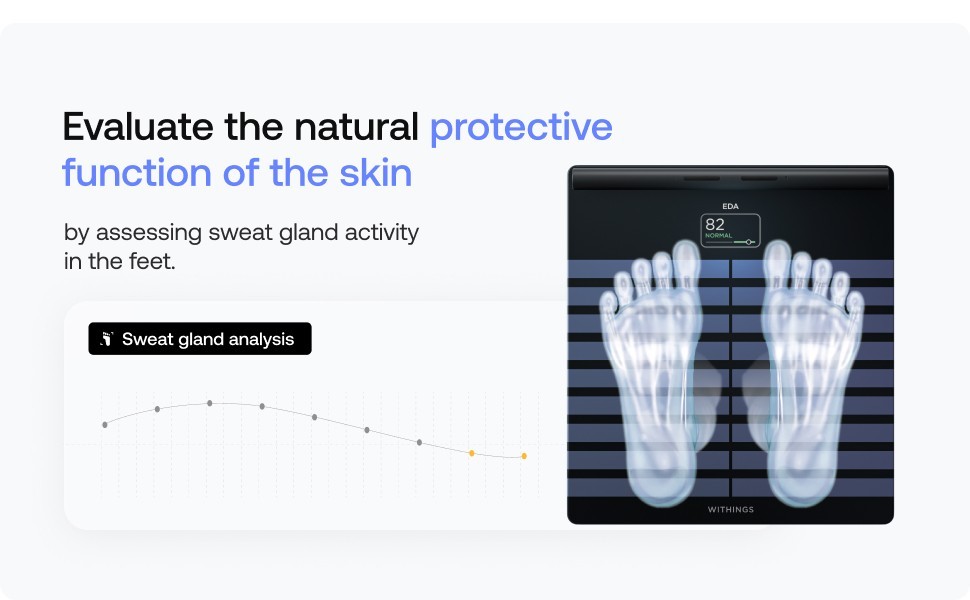 Evaluate the natural protective function of the skin

by assessing sweat gland activity in the feet.

Sweat gland analysis

EDA
82
NORMAL

WITHINGS